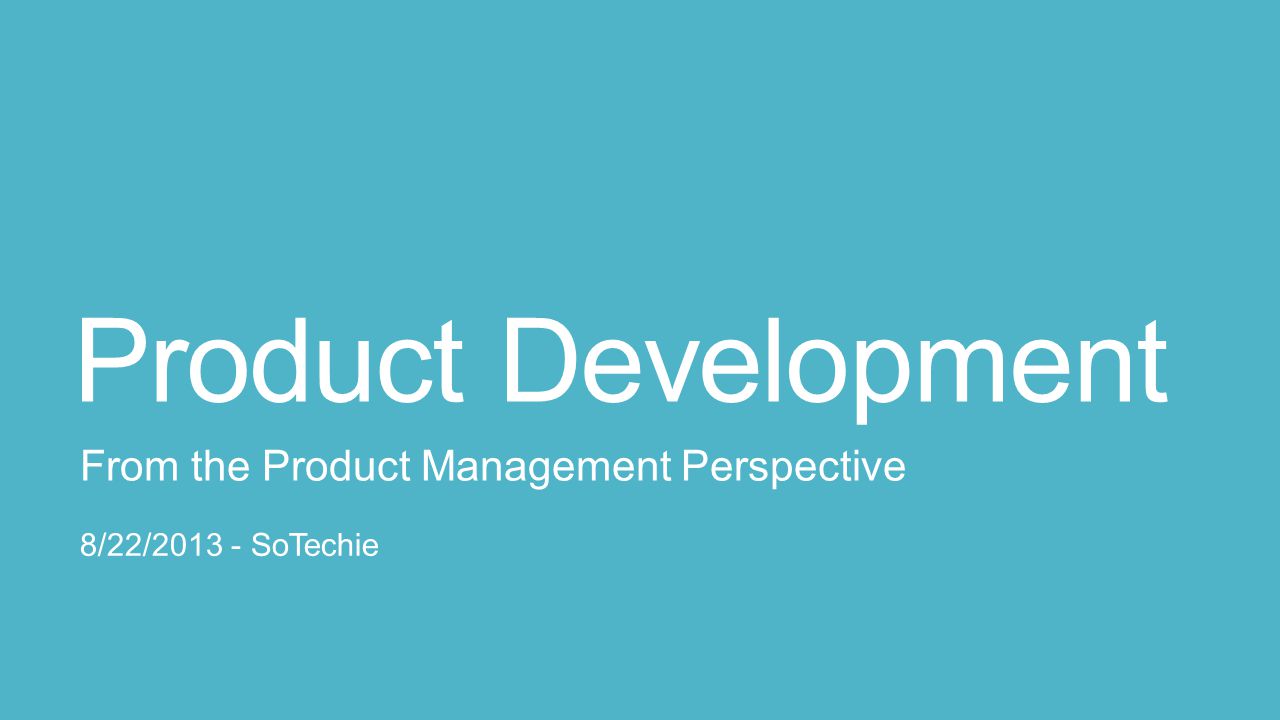 Product Development

From the Product Management Perspective

8/22/2013 - SoTechie